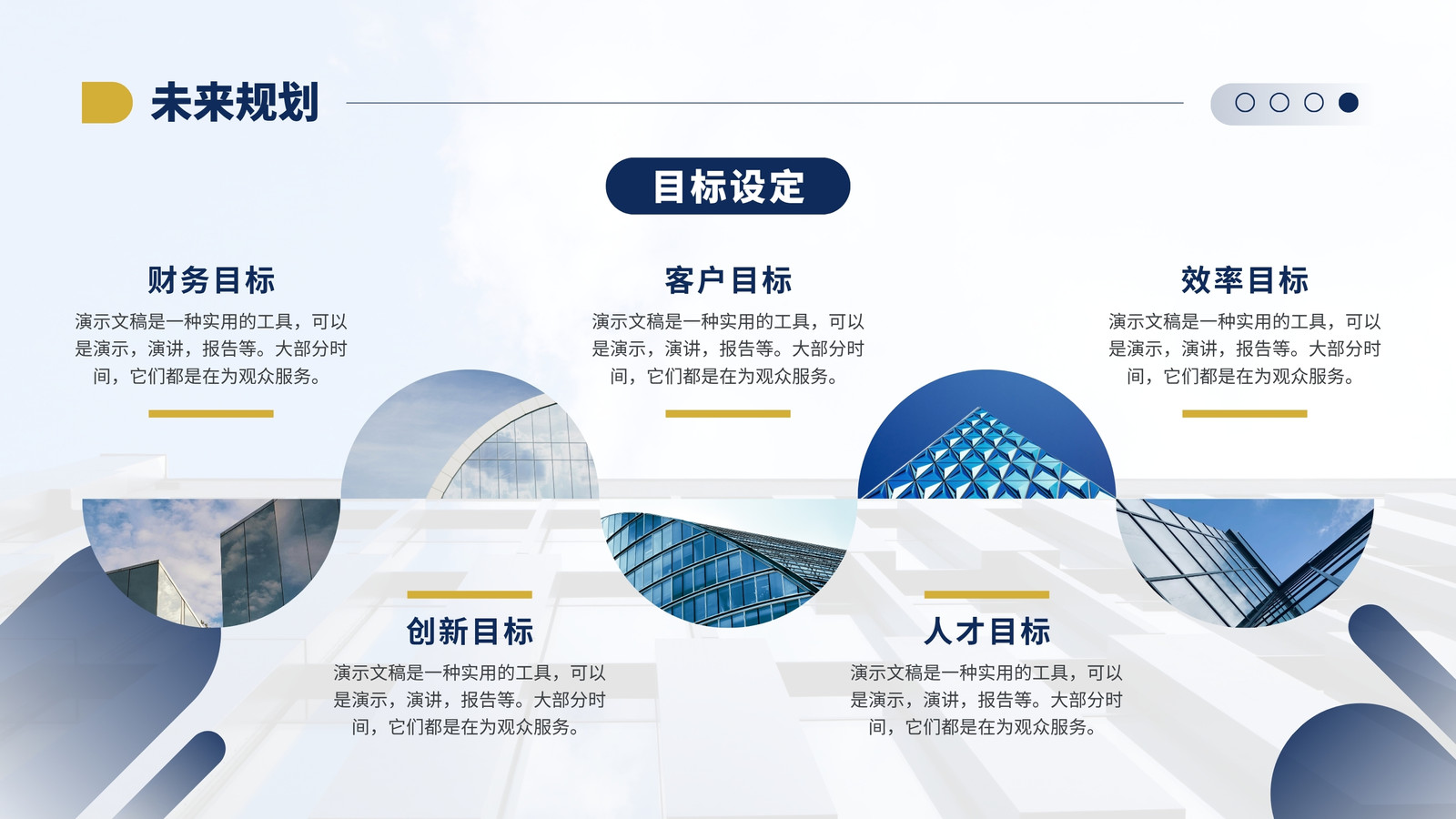 未来规划

目标设定

财务目标

演示文稿是一种实用的工具，可以是演示，演讲，报告等。大部分时间，它们都是在为观众服务。

客户目标

演示文稿是一种实用的工具，可以是演示，演讲，报告等。大部分时间，它们都是在为观众服务。

效率目标

演示文稿是一种实用的工具，可以是演示，演讲，报告等。大部分时间，它们都是在为观众服务。

创新目标

演示文稿是一种实用的工具，可以是演示，演讲，报告等。大部分时间，它们都是在为观众服务。

人才目标

演示文稿是一种实用的工具，可以是演示，演讲，报告等。大部分时间，它们都是在为观众服务。